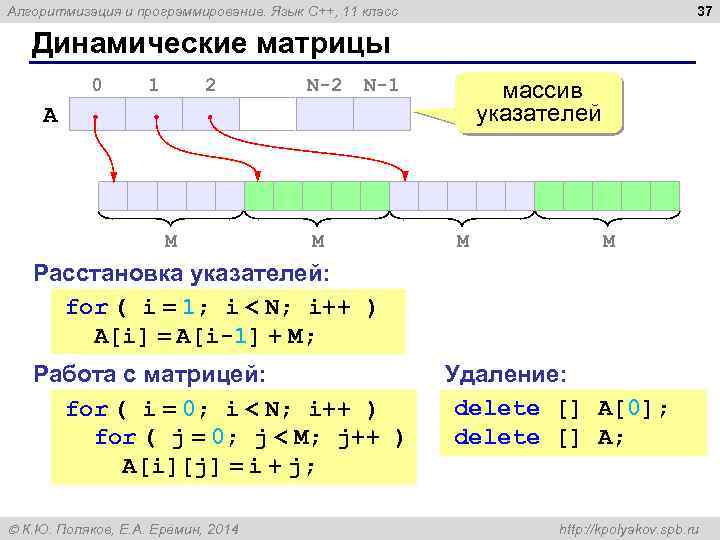 Алгоритмизация и программирование. Язык C++, 11 класс

37

Динамические матрицы

0 1 2 N-2 N-1

A

массив указателей

M M M M

Расстановка указателей:

for ( i = 1; i < N; i++ )
  A[i] = A[i-1] + M;

Работа с матрицей:

for ( i = 0; i < N; i++ )
  for ( j = 0; j < M; j++ )
    A[i][j] = i + j;

Удаление:

delete [] A[0];
delete [] A;

© К.Ю. Поляков, Е.А. Еремин, 2014

http://kpolyakov.spb.ru